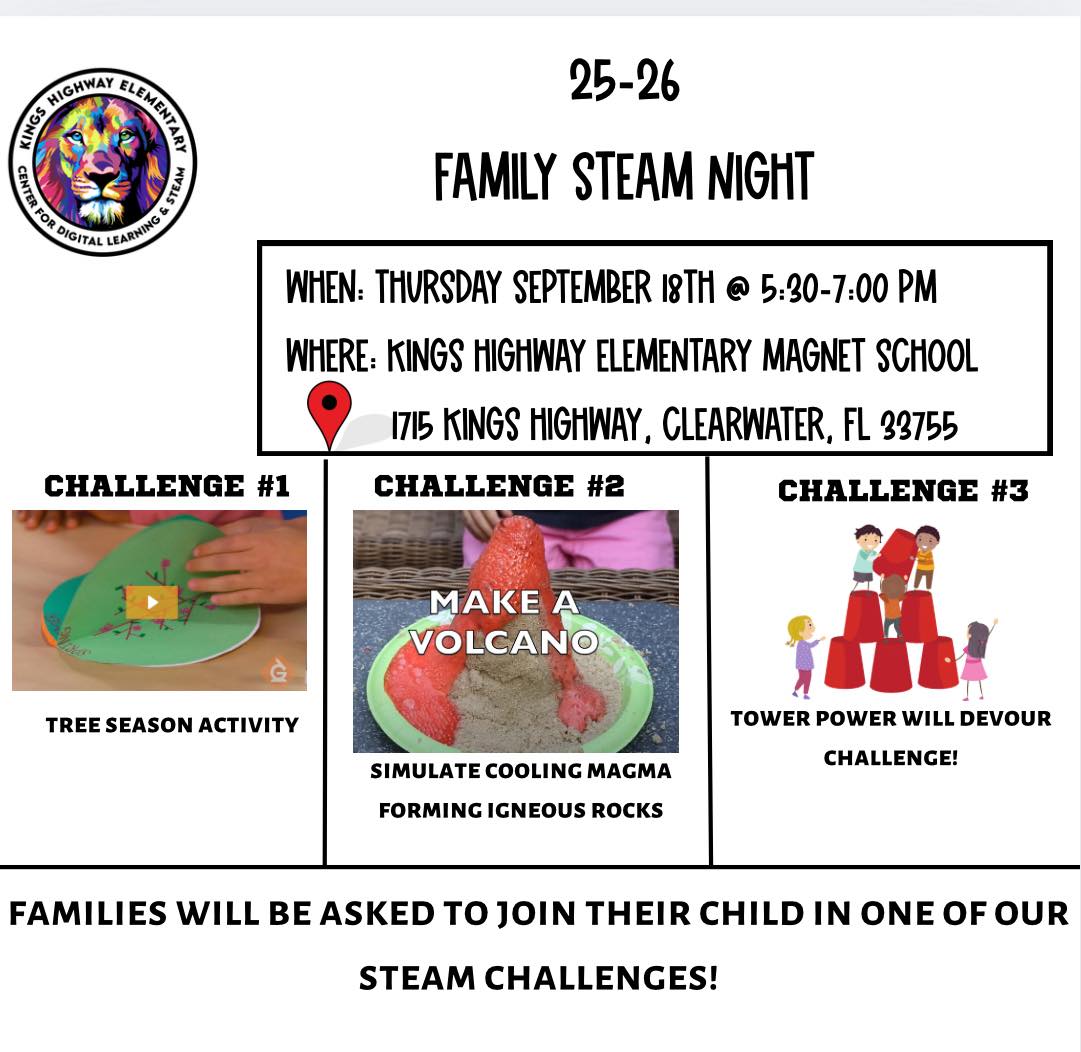 KINGS HIGHWAY ELEMENTARY
CENTER FOR DIGITAL LEARNING & STEAM

25-26

FAMILY STEAM NIGHT

WHEN: THURSDAY SEPTEMBER 18TH @ 5:30-7:00 PM

WHERE: KINGS HIGHWAY ELEMENTARY MAGNET SCHOOL

1715 KINGS HIGHWAY, CLEARWATER, FL 33755

CHALLENGE #1

TREE SEASON ACTIVITY

CHALLENGE #2

MAKE A VOLCANO

SIMULATE COOLING MAGMA FORMING IGNEOUS ROCKS

CHALLENGE #3

TOWER POWER WILL DEVOUR CHALLENGE!

FAMILIES WILL BE ASKED TO JOIN THEIR CHILD IN ONE OF OUR STEAM CHALLENGES!